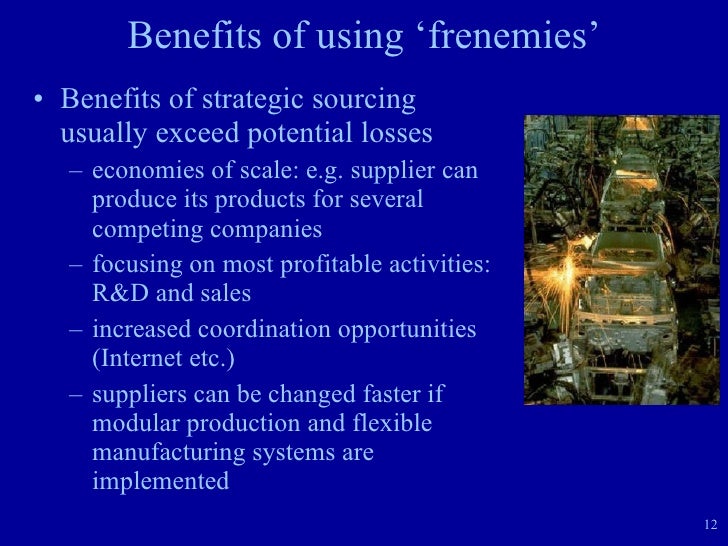 Benefits of using ‘frenemies’

• Benefits of strategic sourcing usually exceed potential losses
  – economies of scale: e.g. supplier can produce its products for several competing companies
  – focusing on most profitable activities: R&D and sales
  – increased coordination opportunities (Internet etc.)
  – suppliers can be changed faster if modular production and flexible manufacturing systems are implemented

12